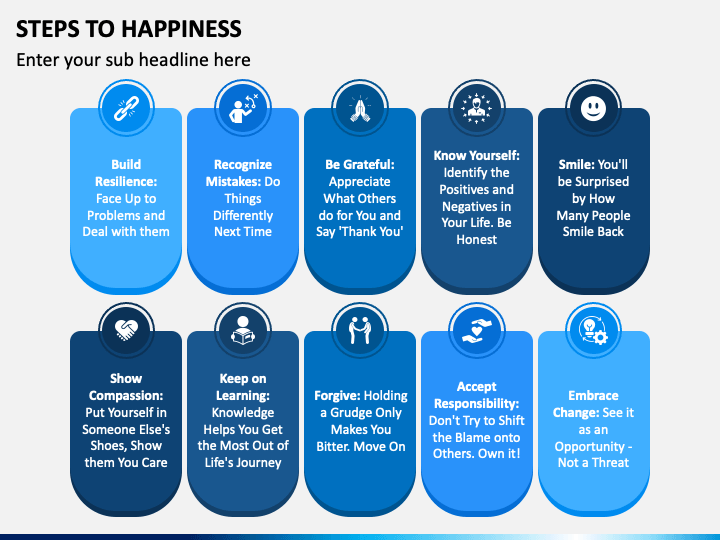 STEPS TO HAPPINESS

Enter your sub headline here

Build Resilience: Face Up to Problems and Deal with them

Recognize Mistakes: Do Things Differently Next Time

Be Grateful: Appreciate What Others do for You and Say 'Thank You'

Know Yourself: Identify the Positives and Negatives in Your Life. Be Honest

Smile: You'll be Surprised by How Many People Smile Back

Show Compassion: Put Yourself in Someone Else's Shoes, Show them You Care

Keep on Learning: Knowledge Helps You Get the Most Out of Life's Journey

Forgive: Holding a Grudge Only Makes You Bitter. Move On

Accept Responsibility: Don't Try to Shift the Blame onto Others. Own it!

Embrace Change: See it as an Opportunity - Not a Threat